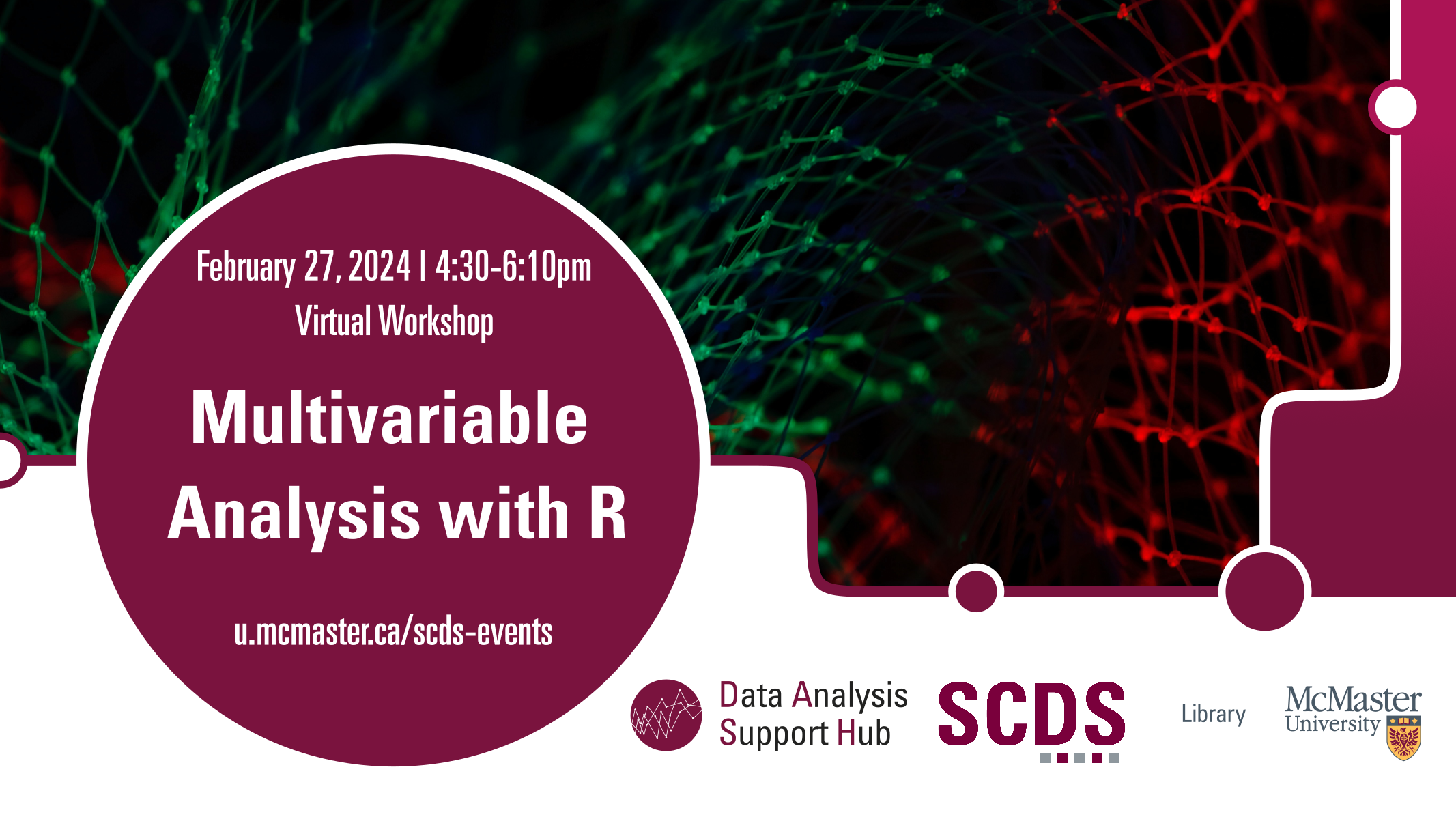 February 27, 2024 | 4:30-6:10pm
Virtual Workshop

Multivariable Analysis with R

u.mcmaster.ca/scds-events

Data Analysis Support Hub

SCDS

Library

McMaster University